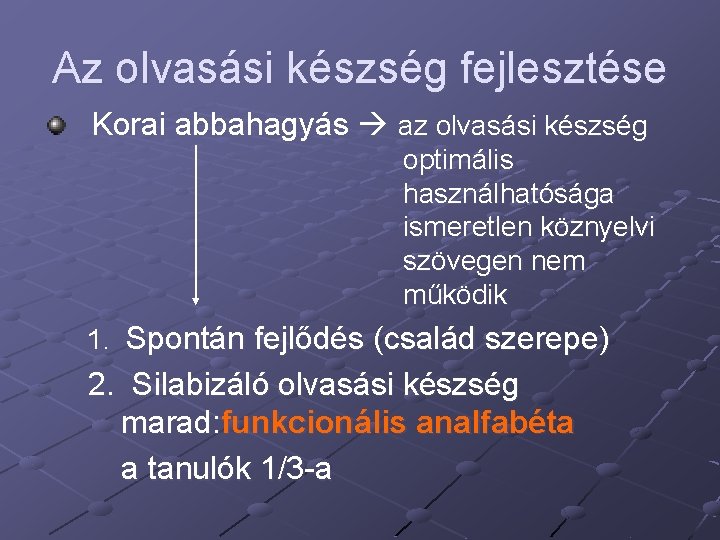 Az olvasási készség fejlesztése

Korai abbahagyás → az olvasási készség optimális használhatósága ismeretlen köznyelvi szövegen nem működik

1. Spontán fejlődés (család szerepe)

2. Silabizáló olvasási készség marad:funkcionális analfabéta

a tanulók 1/3-a